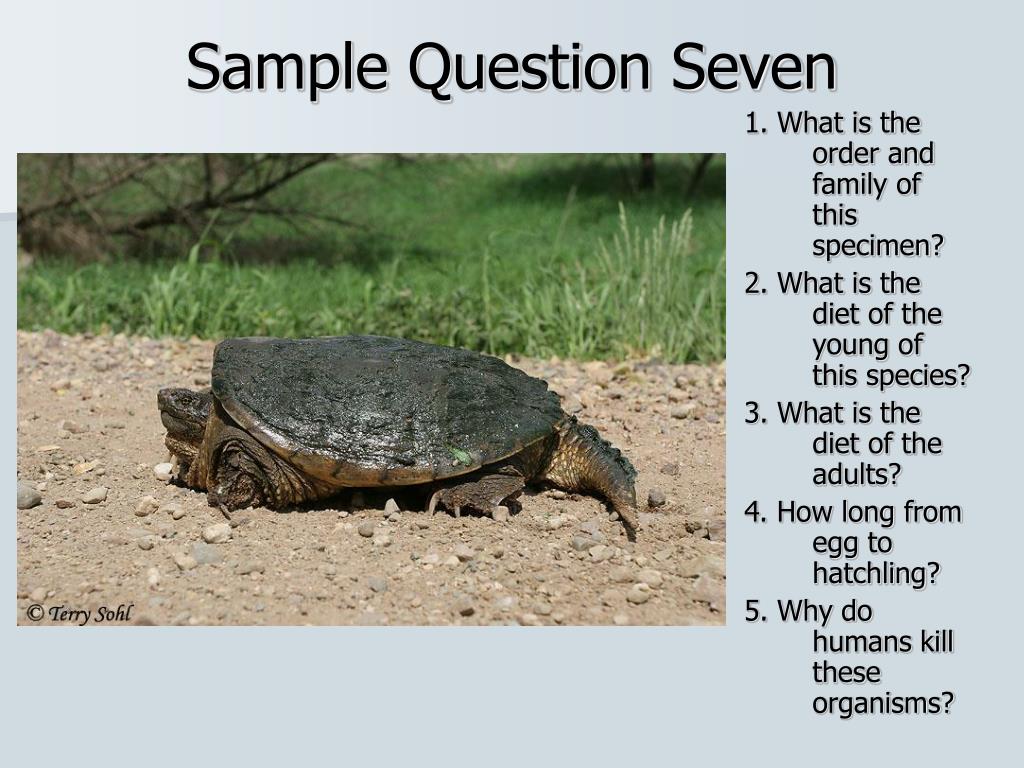 Sample Question Seven

© Terry Sohl

1. What is the order and family of this specimen?
2. What is the diet of the young of this species?
3. What is the diet of the adults?
4. How long from egg to hatchling?
5. Why do humans kill these organisms?